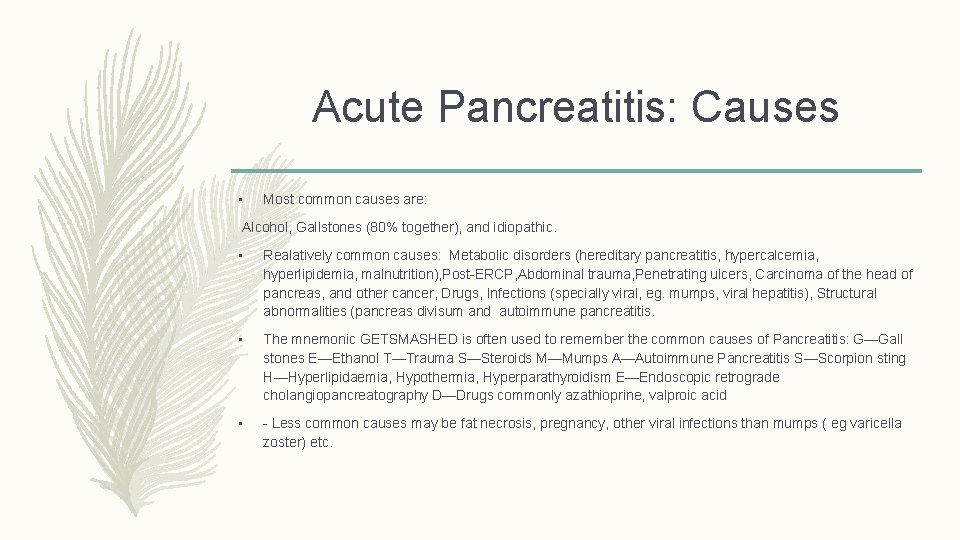 Acute Pancreatitis: Causes

▪ Most common causes are:

Alcohol, Gallstones (80% together), and idiopathic.

▪ Realatively common causes: Metabolic disorders (hereditary pancreatitis, hypercalcemia, hyperlipidemia, malnutrition),Post-ERCP,Abdominal trauma,Penetrating ulcers, Carcinoma of the head of pancreas, and other cancer, Drugs, Infections (specially viral, eg. mumps, viral hepatitis), Structural abnormalities (pancreas divisum and autoimmune pancreatitis.

▪ The mnemonic GETSMASHED is often used to remember the common causes of Pancreatitis: G—Gall stones E—Ethanol T—Trauma S—Steroids M—Mumps A—Autoimmune Pancreatitis S—Scorpion sting H—Hyperlipidaemia, Hypothermia, Hyperparathyroidism E—Endoscopic retrograde cholangiopancreatography D—Drugs commonly azathioprine, valproic acid

▪ - Less common causes may be fat necrosis, pregnancy, other viral infections than mumps ( eg varicella zoster) etc.